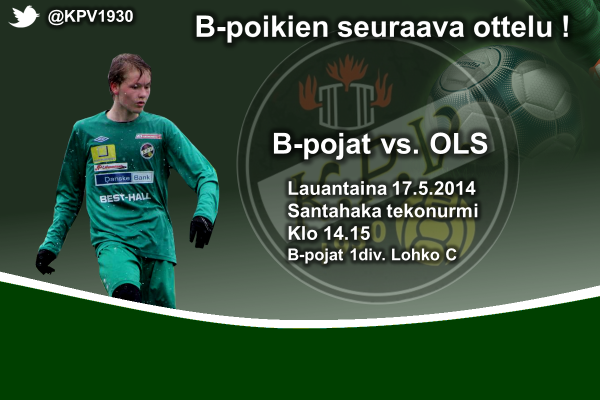 @KPV1930

B-poikien seuraava ottelu !

B-pojat vs. OLS

Lauantaina 17.5.2014
Santahaka tekonurmi
Klo 14.15
B-pojat 1div. Lohko C

Danske Bank
BEST-HALL